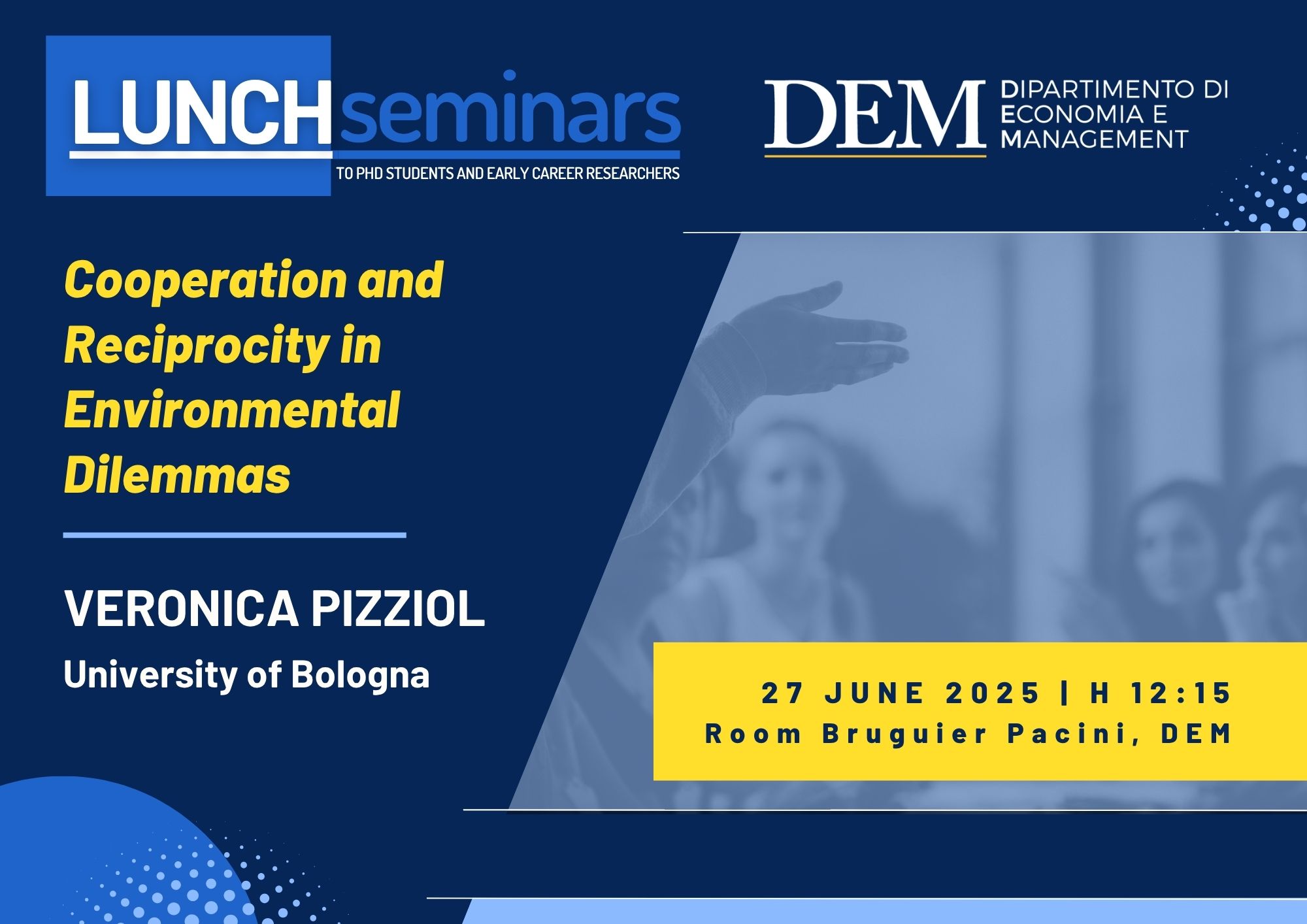 LUNCHseminars
TO PHD STUDENTS AND EARLY CAREER RESEARCHERS

DEM DIPARTIMENTO DI ECONOMIA E MANAGEMENT

Cooperation and Reciprocity in Environmental Dilemmas

VERONICA PIZZIOL
University of Bologna

27 JUNE 2025 | H 12:15
Room Bruguier Pacini, DEM